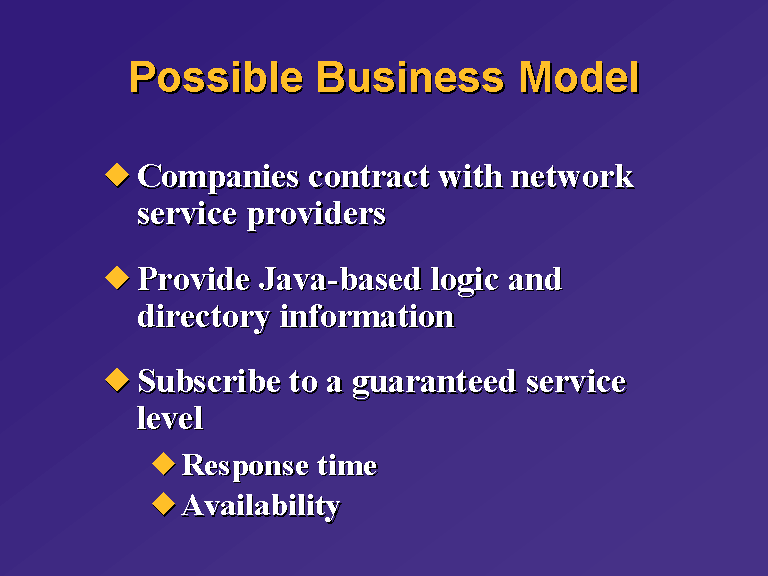 Possible Business Model

◆ Companies contract with network service providers

◆ Provide Java-based logic and directory information

◆ Subscribe to a guaranteed service level

◆ Response time

◆ Availability